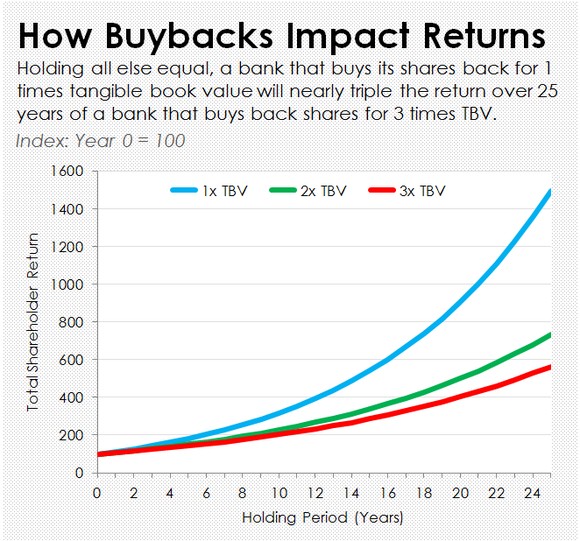 How Buybacks Impact Returns

Holding all else equal, a bank that buys its shares back for 1 times tangible book value will nearly triple the return over 25 years of a bank that buys back shares for 3 times TBV.

Index: Year 0 = 100

1x TBV
2x TBV
3x TBV

Total Shareholder Return

1600
1400
1200
1000
800
600
400
200
0

0 2 4 6 8 10 12 14 16 18 20 22 24

Holding Period (Years)